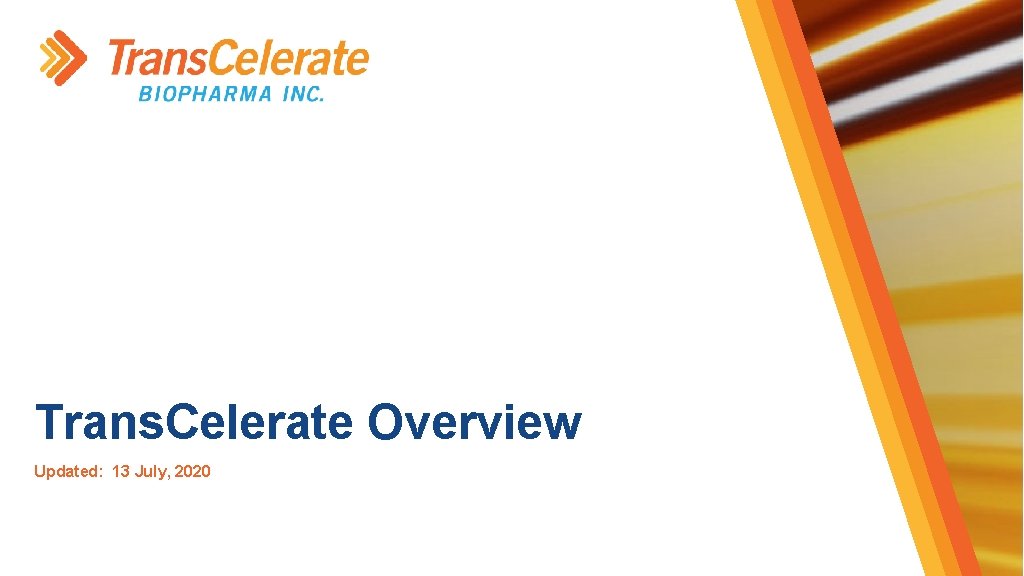 TransCelerate
BIOPHARMA INC.

Trans.Celerate Overview

Updated: 13 July, 2020